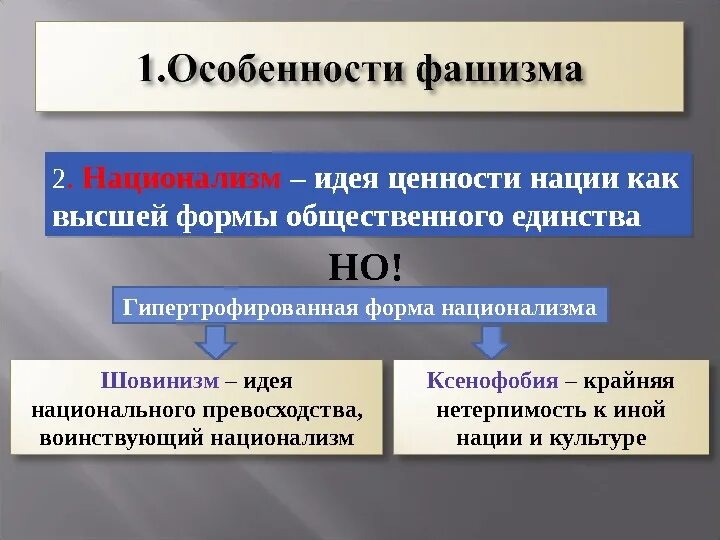 1.Особенности фашизма

2. Национализм – идея ценности нации как высшей формы общественного единства

НО!

Гипертрофированная форма национализма

Шовинизм – идея национального превосходства, воинствующий национализм

Ксенофобия – крайняя нетерпимость к иной нации и культуре